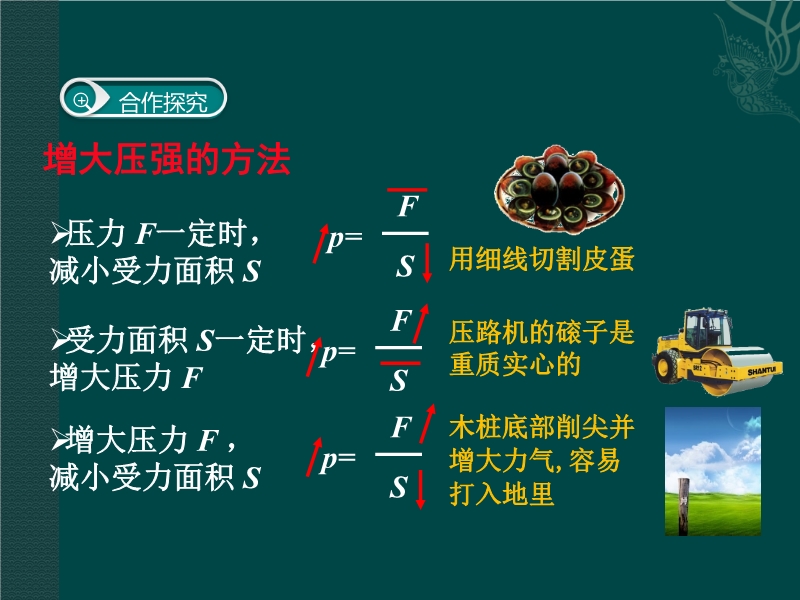 合作探究

增大压强的方法

➢压力 $F$一定时，减小受力面积 $S$

$p=\frac{F}{S}$

用细线切割皮蛋

➢受力面积 $S$一定时，增大压力 $F$

$p=\frac{F}{S}$

压路机的碾子是重质实心的

SHANTUI

➢增大压力 $F$，减小受力面积 $S$

$p=\frac{F}{S}$

木桩底部削尖并增大力气, 容易打入地里